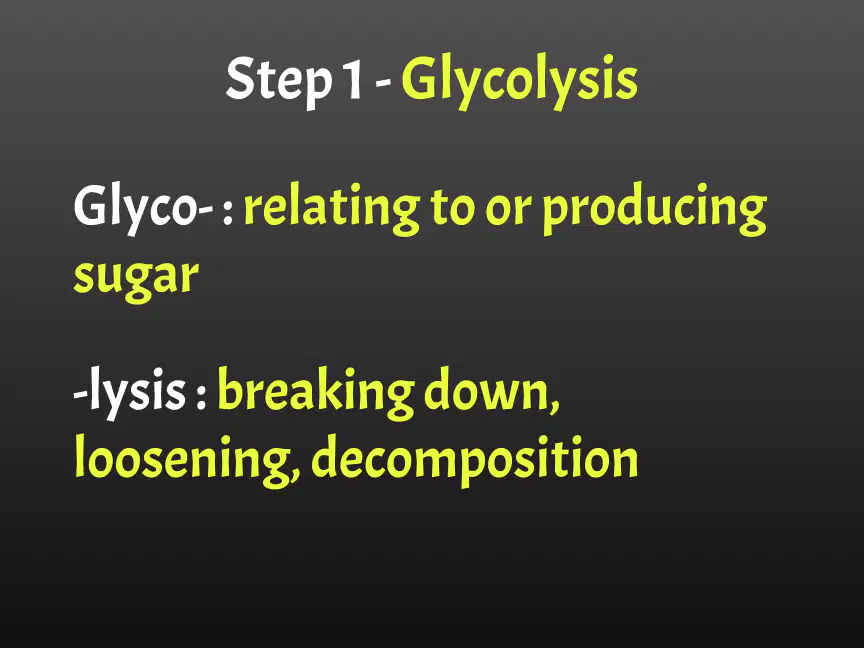 Step 1 - Glycolysis

Glyco- : relating to or producing sugar

-lysis : breaking down, loosening, decomposition